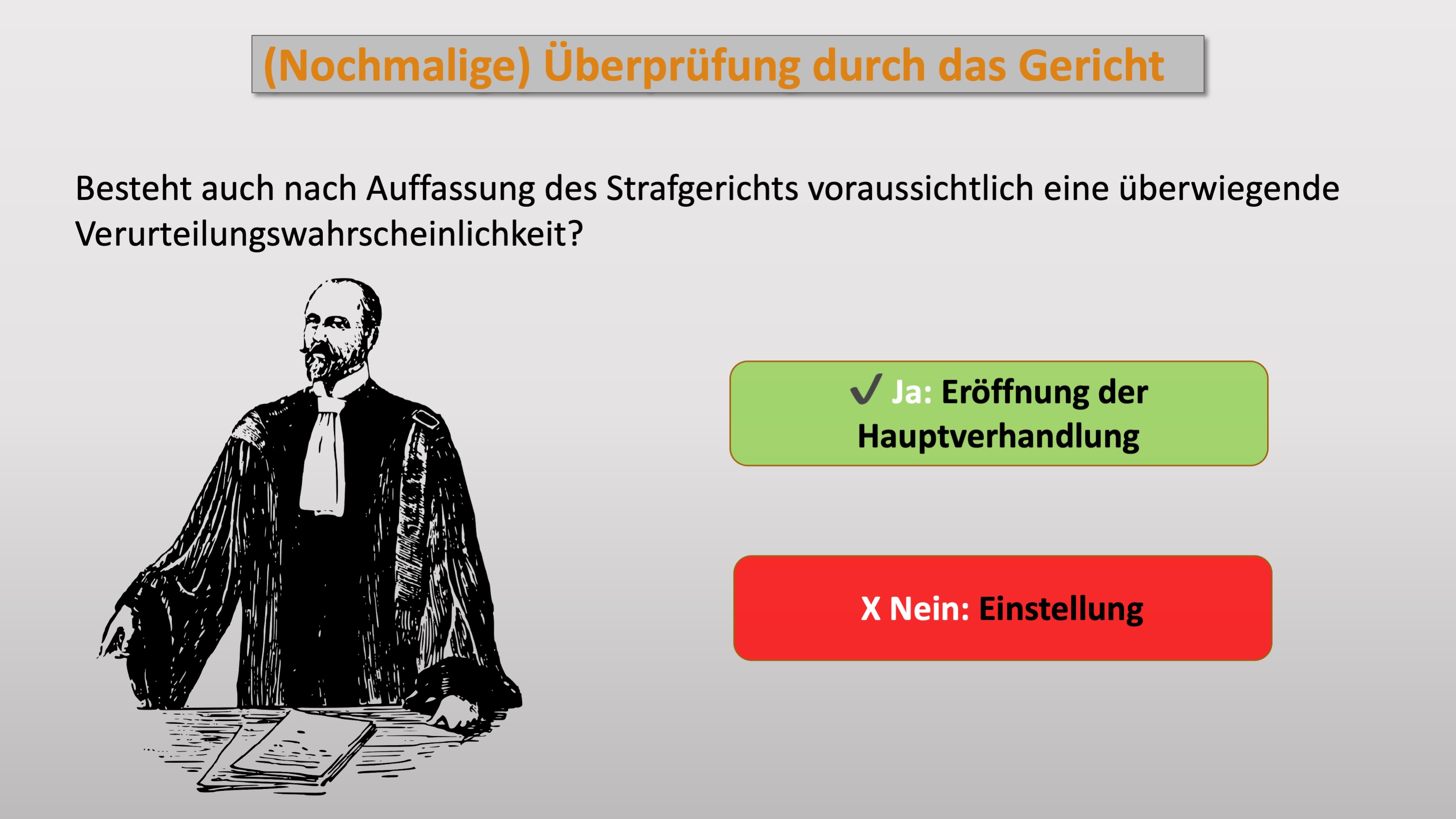 (Nochmalige) Überprüfung durch das Gericht

Besteht auch nach Auffassung des Strafgerichts voraussichtlich eine überwiegende Verurteilungswahrscheinlichkeit?

✓ Ja: Eröffnung der Hauptverhandlung

X Nein: Einstellung